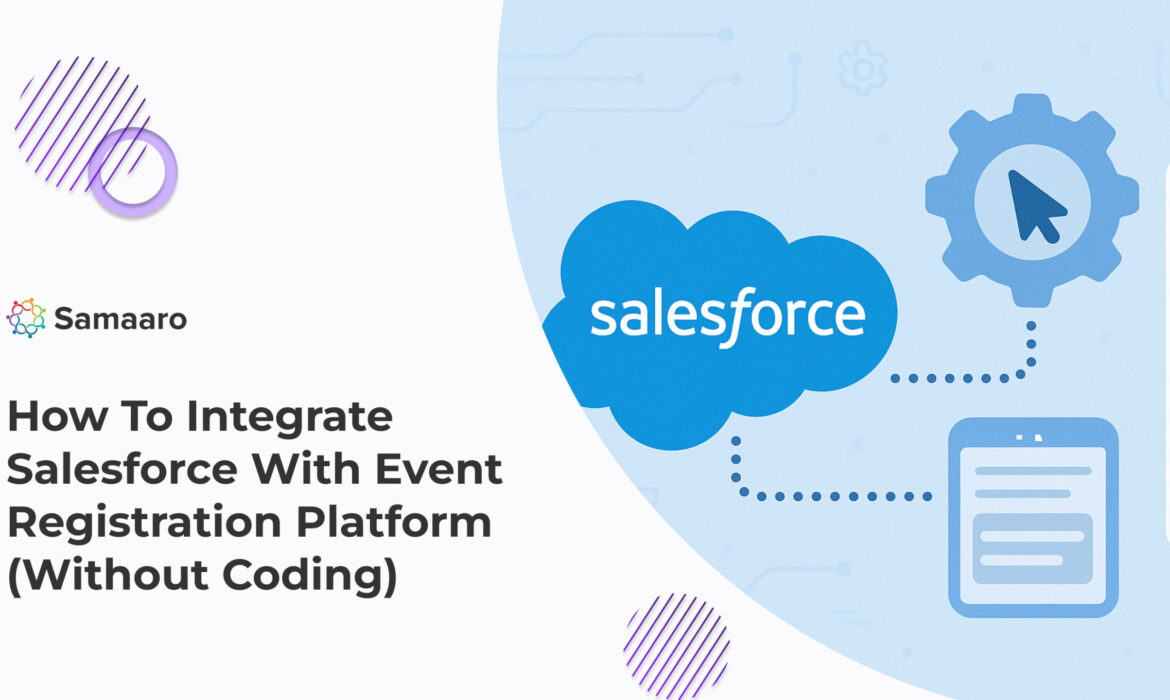 Samaaro

How To Integrate Salesforce With Event Registration Platform (Without Coding)

salesforce